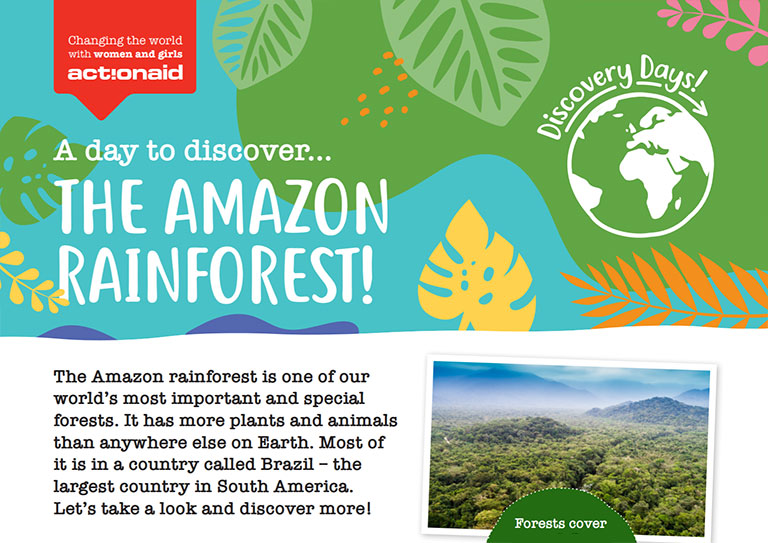 Changing the world with women and girls
act!onaid

Discovery Days!

A day to discover...
THE AMAZON RAINFOREST!

The Amazon rainforest is one of our world's most important and special forests. It has more plants and animals than anywhere else on Earth. Most of it is in a country called Brazil – the largest country in South America. Let's take a look and discover more!

Forests cover